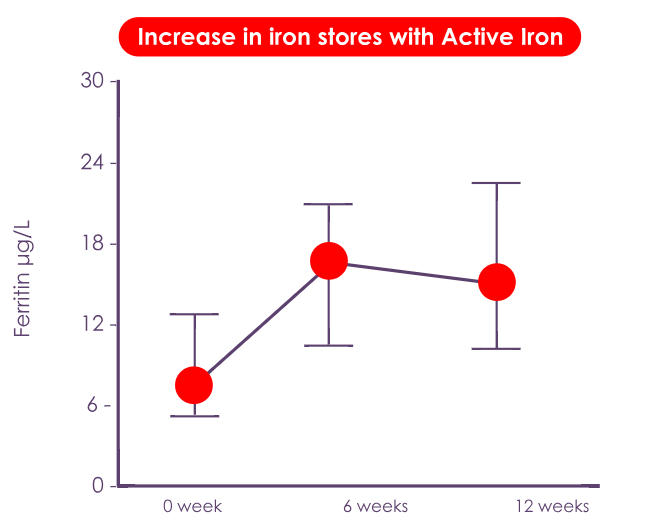 Increase in iron stores with Active Iron

Ferritin µg/L

30
24
18
12
6
0

0 week
6 weeks
12 weeks